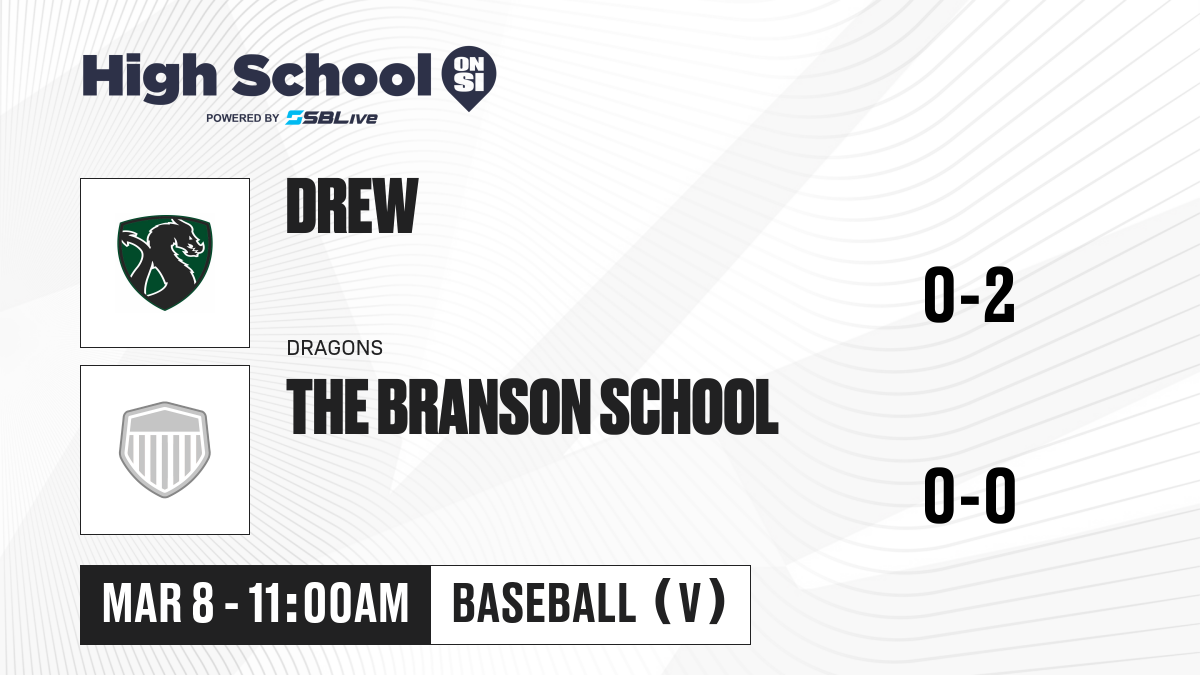 High School ON SI
POWERED BY SBLive

DREW

0-2

DRAGONS

THE BRANSON SCHOOL

0-0

MAR 8 - 11:00AM

BASEBALL (V)